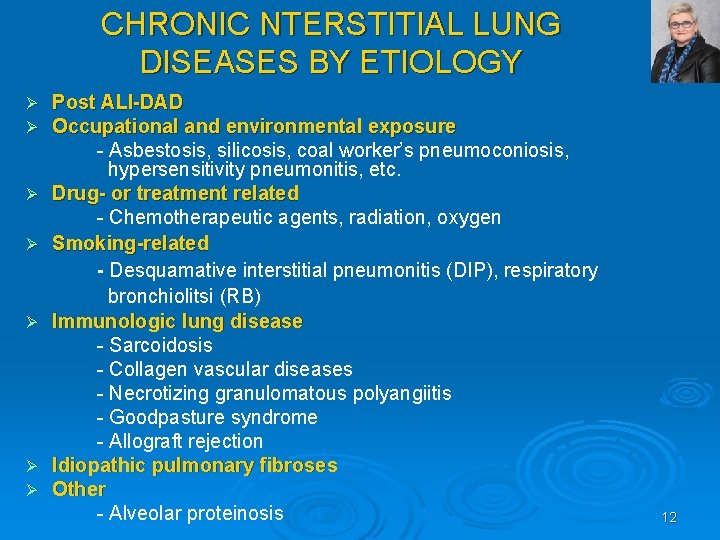 CHRONIC NTERSTITIAL LUNG DISEASES BY ETIOLOGY

➢ Post ALI-DAD
➢ Occupational and environmental exposure
- Asbestosis, silicosis, coal worker's pneumoconiosis, hypersensitivity pneumonitis, etc.
➢ Drug- or treatment related
- Chemotherapeutic agents, radiation, oxygen
➢ Smoking-related
- Desquamative interstitial pneumonitis (DIP), respiratory bronchiolitsi (RB)
➢ Immunologic lung disease
- Sarcoidosis
- Collagen vascular diseases
- Necrotizing granulomatous polyangiitis
- Goodpasture syndrome
- Allograft rejection
➢ Idiopathic pulmonary fibroses
➢ Other
- Alveolar proteinosis

12